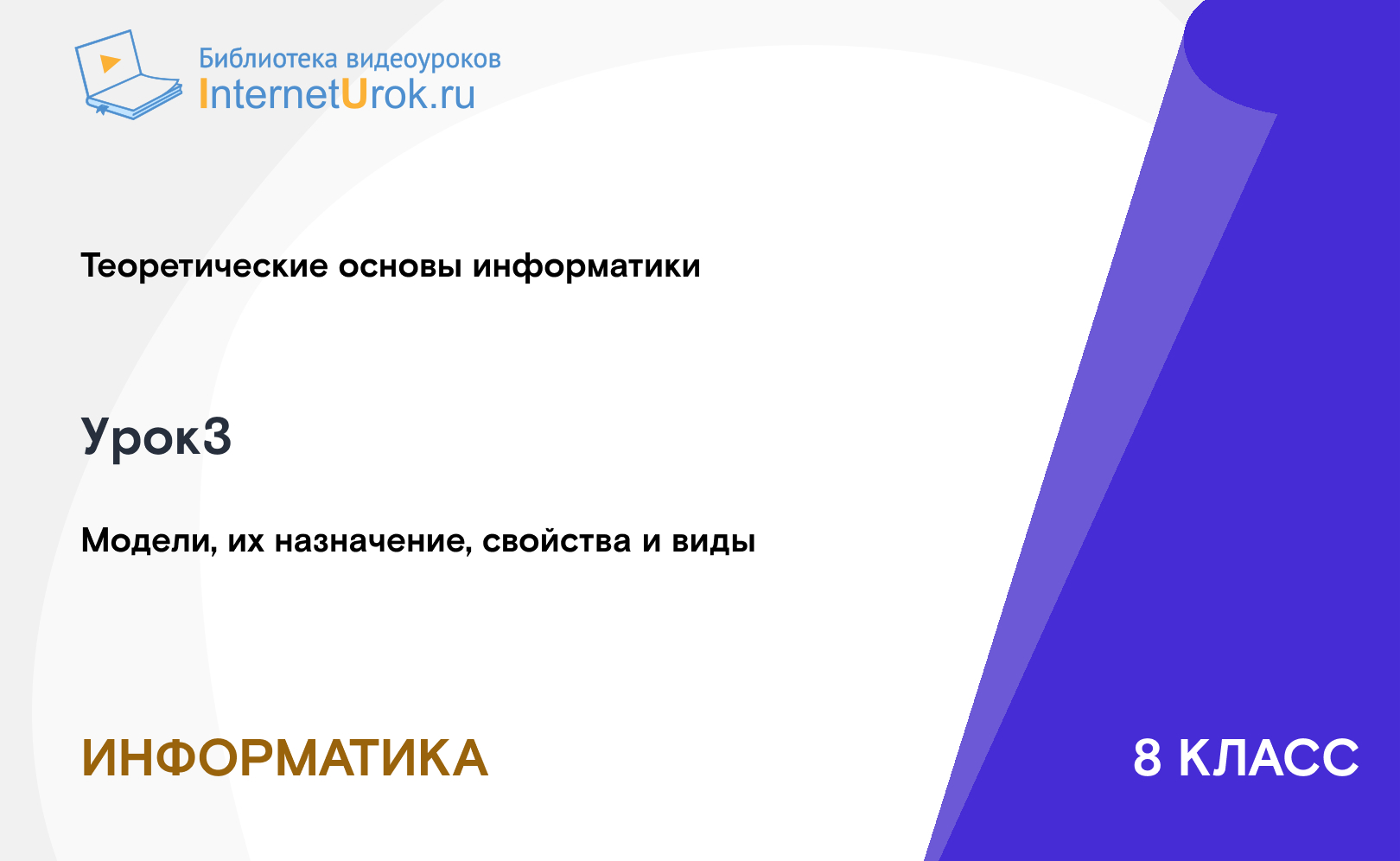 Библиотека видеоуроков
InternetUrok.ru

Теоретические основы информатики

Урок3

Модели, их назначение, свойства и виды

ИНФОРМАТИКА

8 КЛАСС